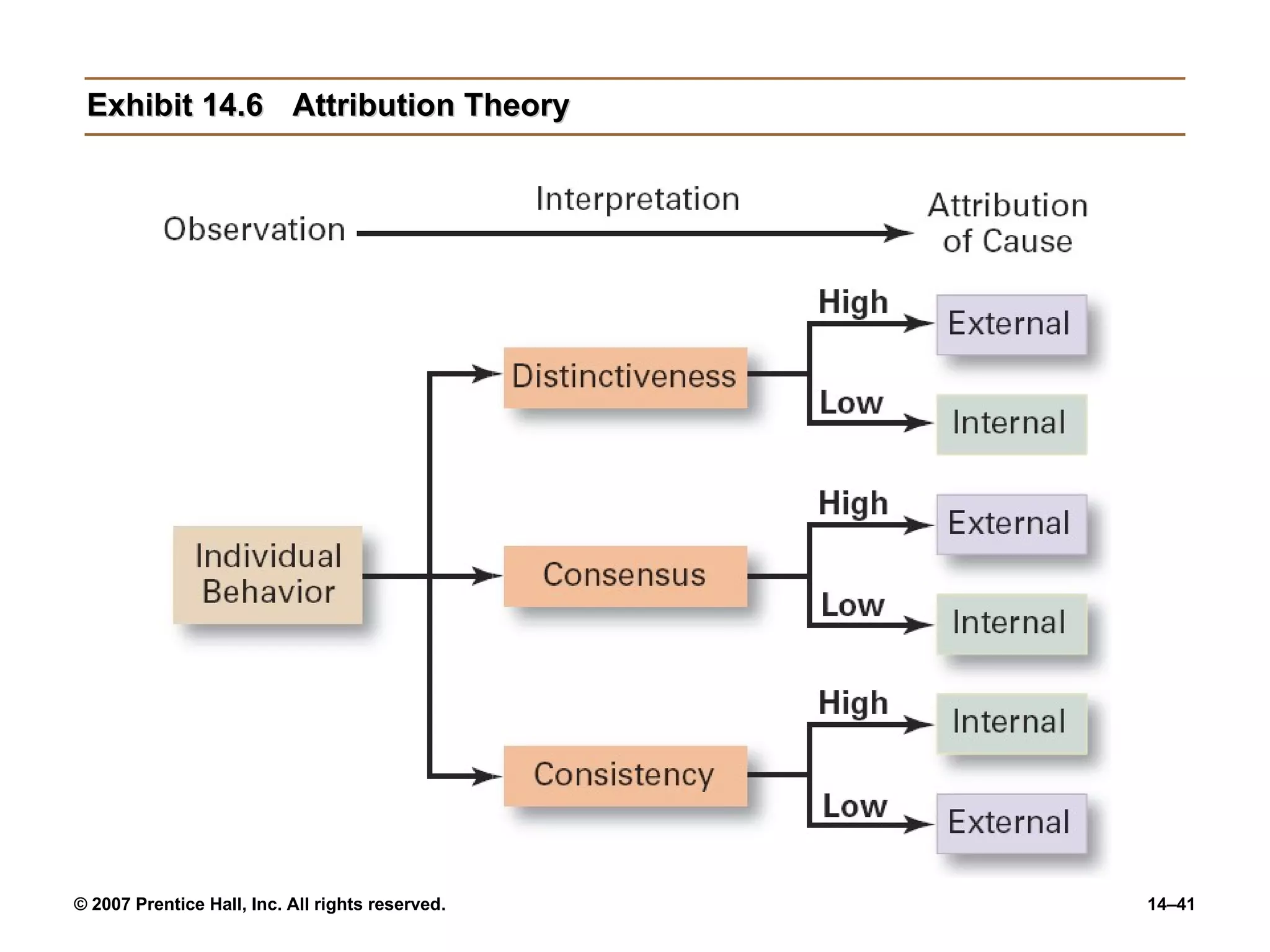 Exhibit 14.6 Attribution Theory

Observation

Interpretation

Attribution of Cause

Individual Behavior

Distinctiveness

High

External

Low

Internal

Consensus

High

External

Low

Internal

Consistency

High

Internal

Low

External

© 2007 Prentice Hall, Inc. All rights reserved.

14–41